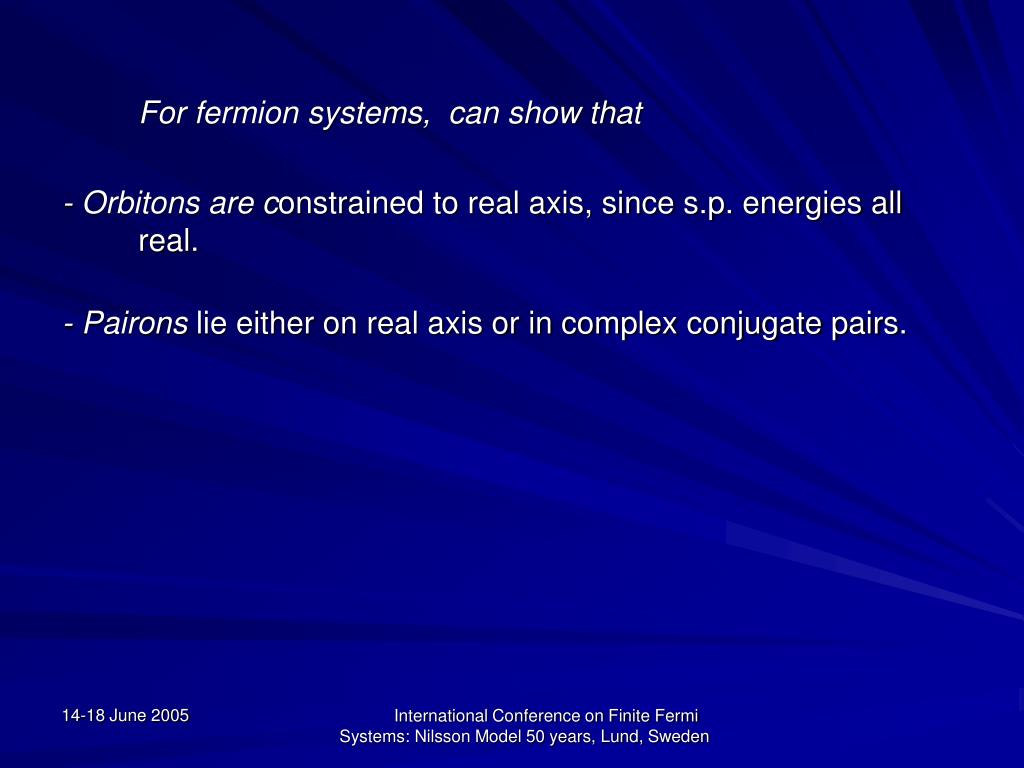 For fermion systems, can show that

- Orbitons are constrained to real axis, since s.p. energies all real.

- Pairons lie either on real axis or in complex conjugate pairs.

14-18 June 2005

International Conference on Finite Fermi Systems: Nilsson Model 50 years, Lund, Sweden